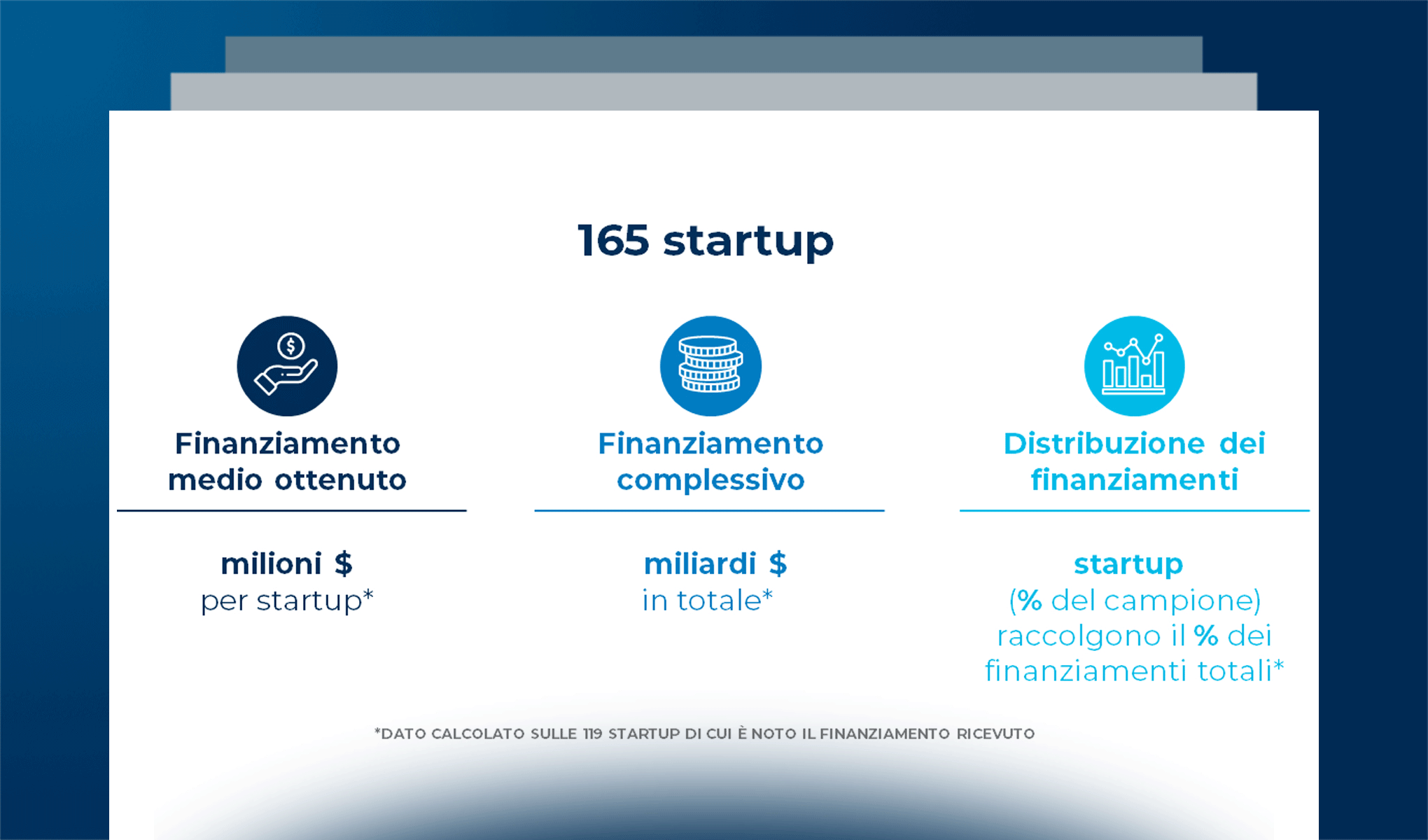 165 startup

Finanziamento medio ottenuto

milioni $
per startup*

Finanziamento complessivo

miliardi $
in totale*

Distribuzione dei finanziamenti

startup
(% del campione)
raccolgono il % dei finanziamenti totali*

*DATO CALCOLATO SULLE 119 STARTUP DI CUI È NOTO IL FINANZIAMENTO RICEVUTO